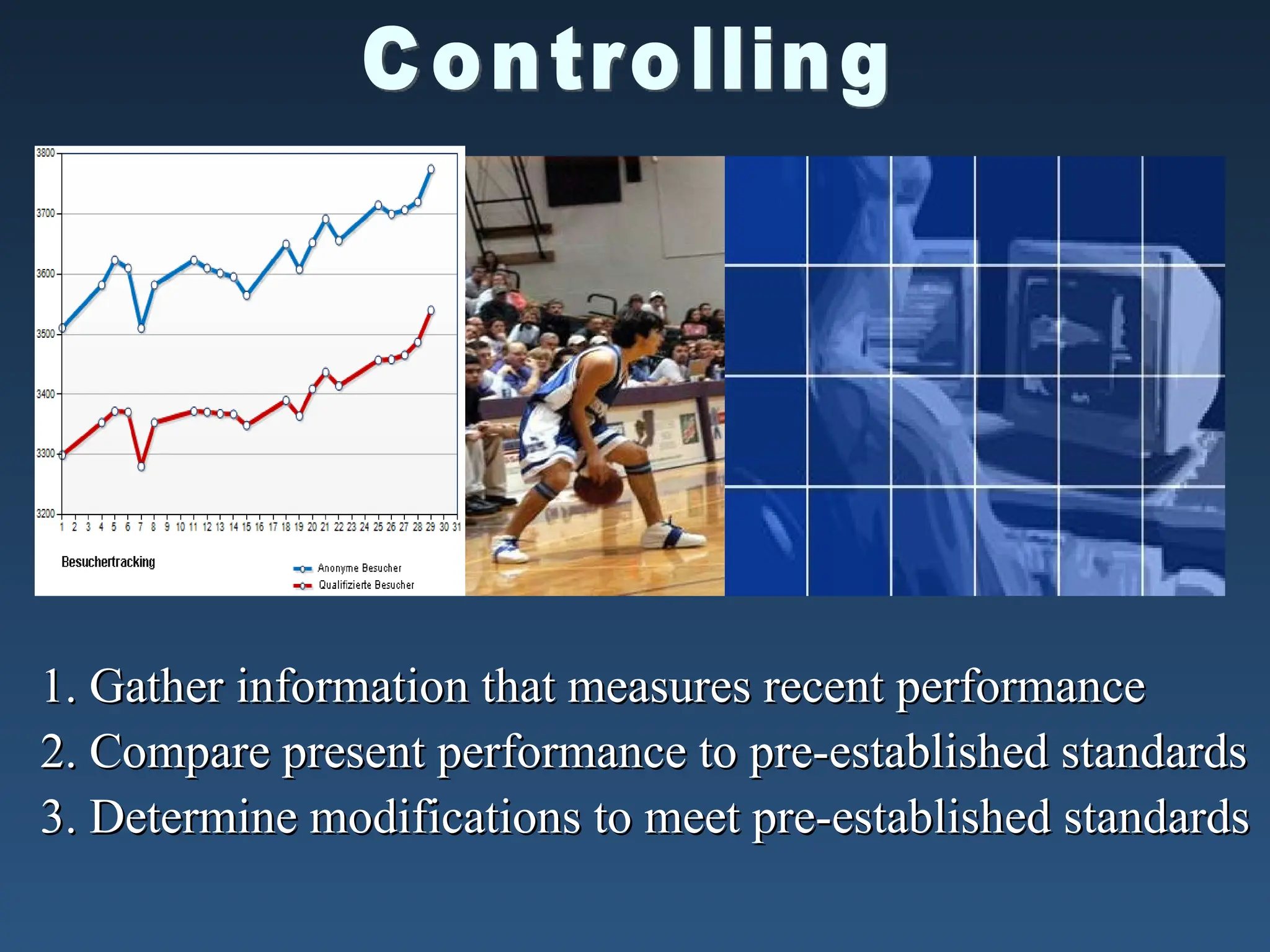 Controlling

3800
3700
3600
3500
3400
3300
3200

1 2 3 4 5 6 7 8 9 10 11 12 13 14 15 16 17 18 19 20 21 22 23 24 25 26 27 28 29 30 31

Besuchertracking

Anonyme Besucher
Qualifizierte Besucher

1. Gather information that measures recent performance
2. Compare present performance to pre-established standards
3. Determine modifications to meet pre-established standards